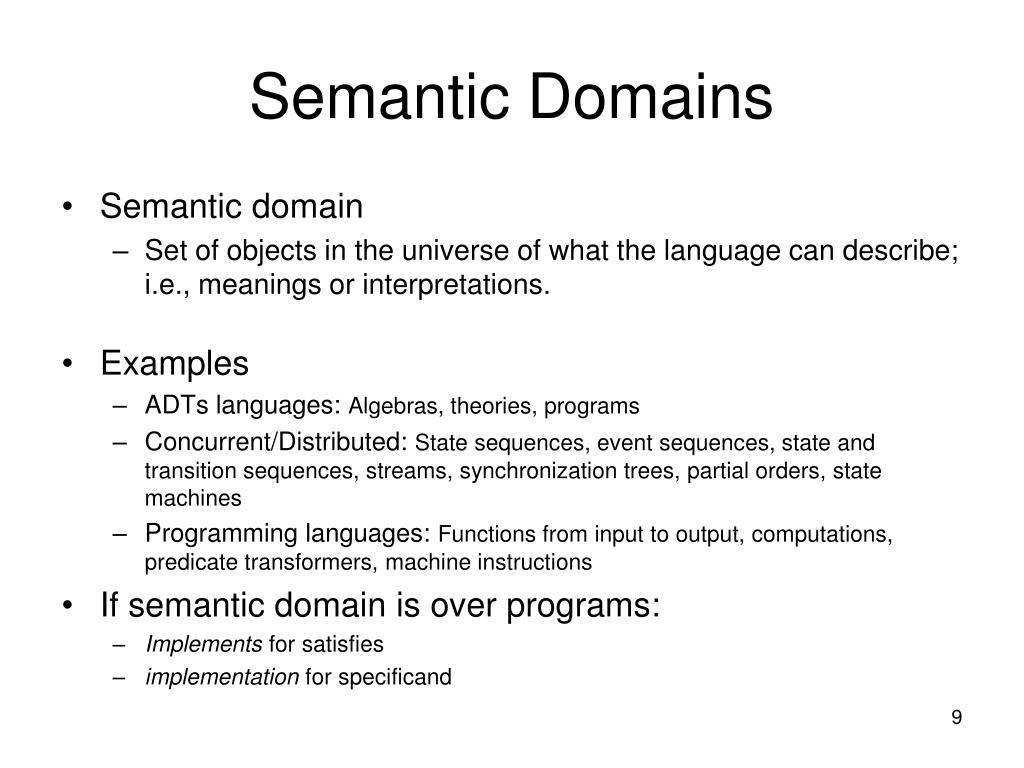 Semantic Domains

• Semantic domain
– Set of objects in the universe of what the language can describe; i.e., meanings or interpretations.

• Examples
– ADTs languages: Algebras, theories, programs
– Concurrent/Distributed: State sequences, event sequences, state and transition sequences, streams, synchronization trees, partial orders, state machines
– Programming languages: Functions from input to output, computations, predicate transformers, machine instructions
• If semantic domain is over programs:
– Implements for satisfies
– implementation for specificand

9